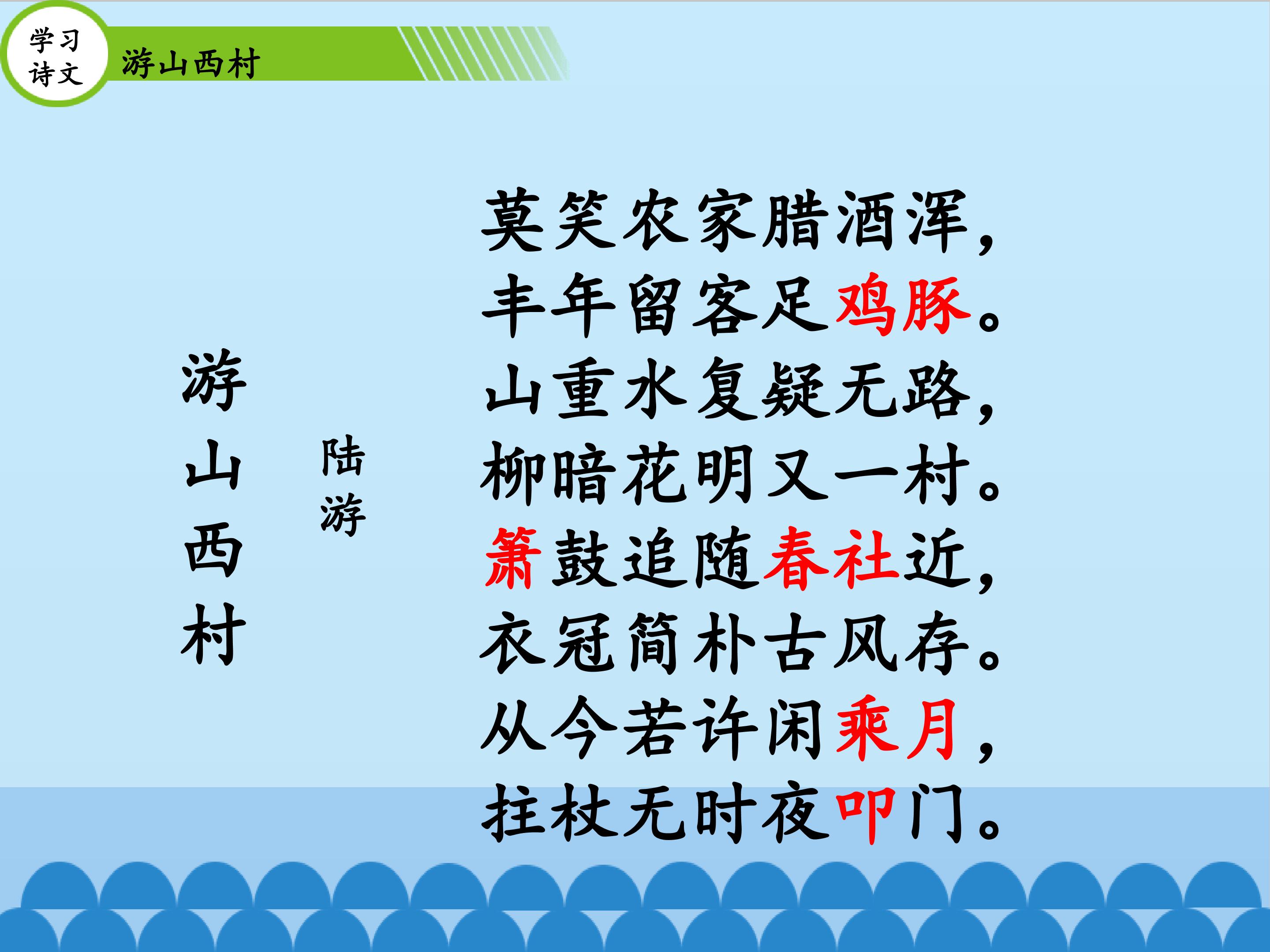 学习诗文

游山西村

游山西村

陆游

莫笑农家腊酒浑，
丰年留客足鸡豚。
山重水复疑无路，
柳暗花明又一村。
箫鼓追随春社近，
衣冠简朴古风存。
从今若许闲乘月，
拄杖无时夜叩门。